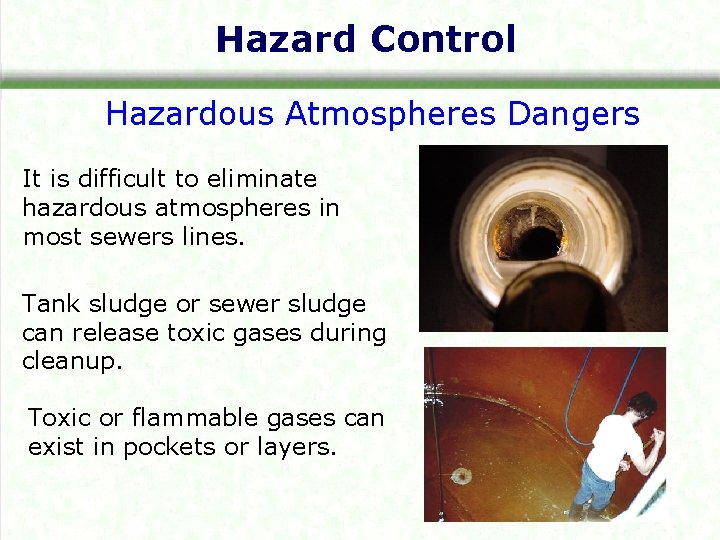 Hazard Control

Hazardous Atmospheres Dangers

It is difficult to eliminate hazardous atmospheres in most sewers lines.

Tank sludge or sewer sludge can release toxic gases during cleanup.

Toxic or flammable gases can exist in pockets or layers.